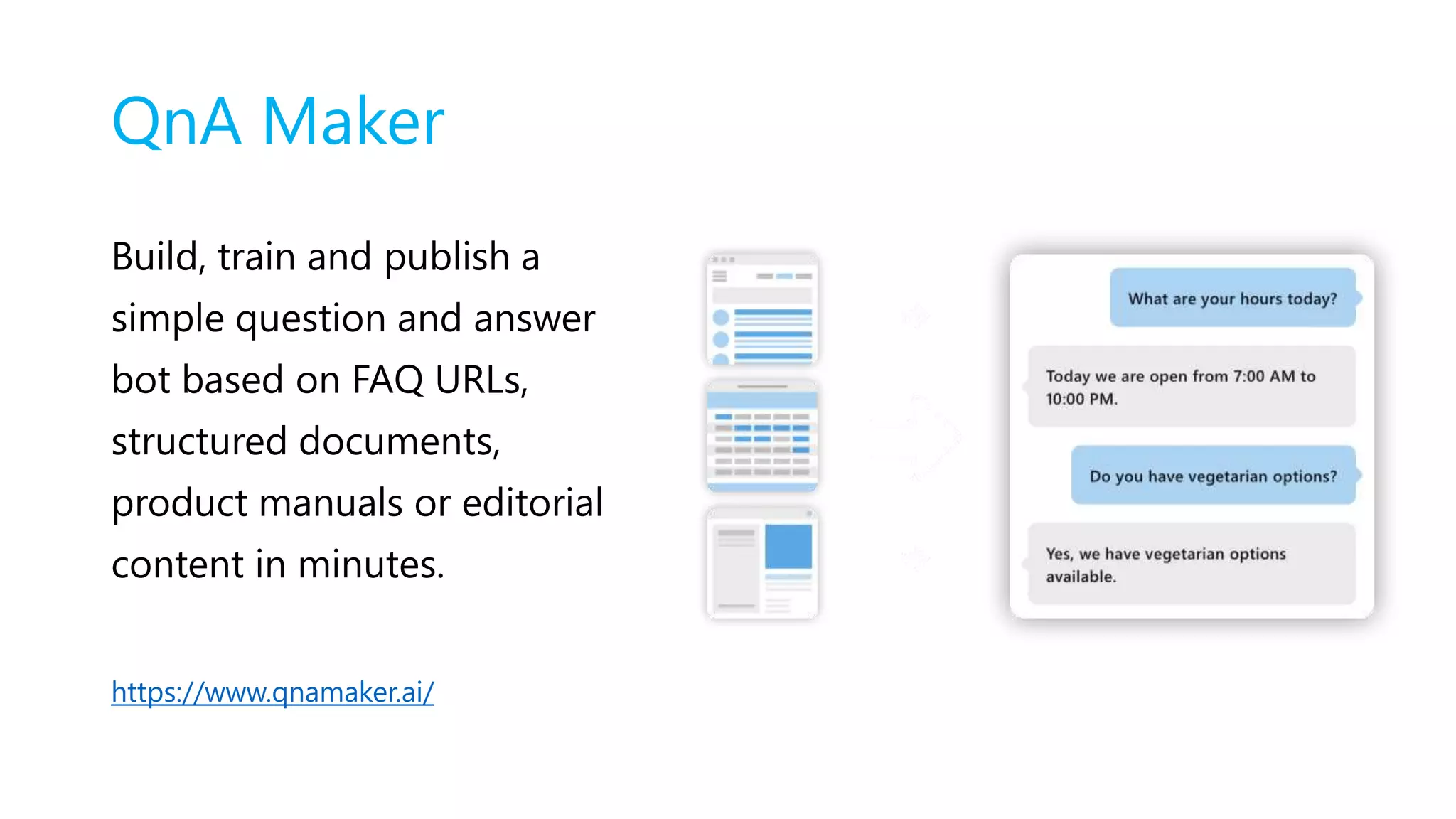 QnA Maker

Build, train and publish a simple question and answer bot based on FAQ URLs, structured documents, product manuals or editorial content in minutes.

https://www.qnamaker.ai/

What are your hours today?

Today we are open from 7:00 AM to 10:00 PM.

Do you have vegetarian options?

Yes, we have vegetarian options available.